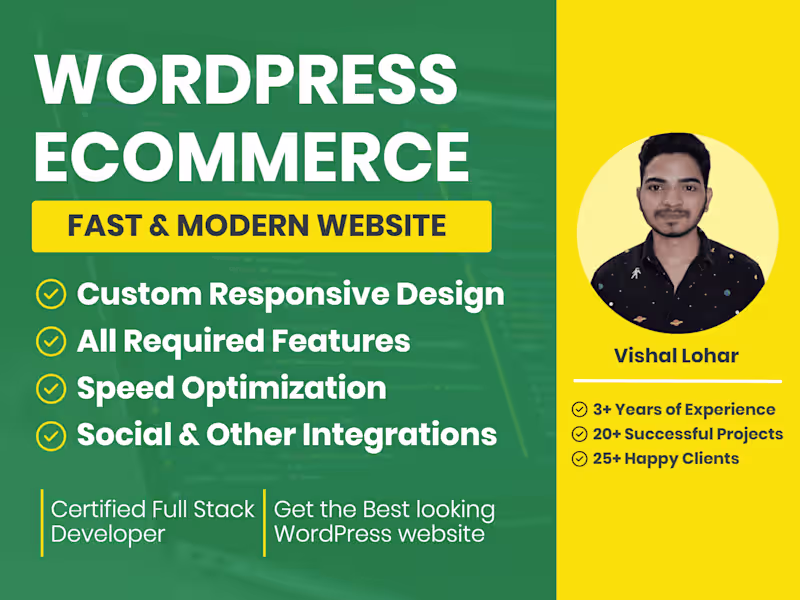 WORDPRESS ECOMMERCE

FAST & MODERN WEBSITE

Custom Responsive Design
All Required Features
Speed Optimization
Social & Other Integrations

Certified Full Stack Developer

Get the Best looking WordPress website

Vishal Lohar

3+ Years of Experience
20+ Successful Projects
25+ Happy Clients